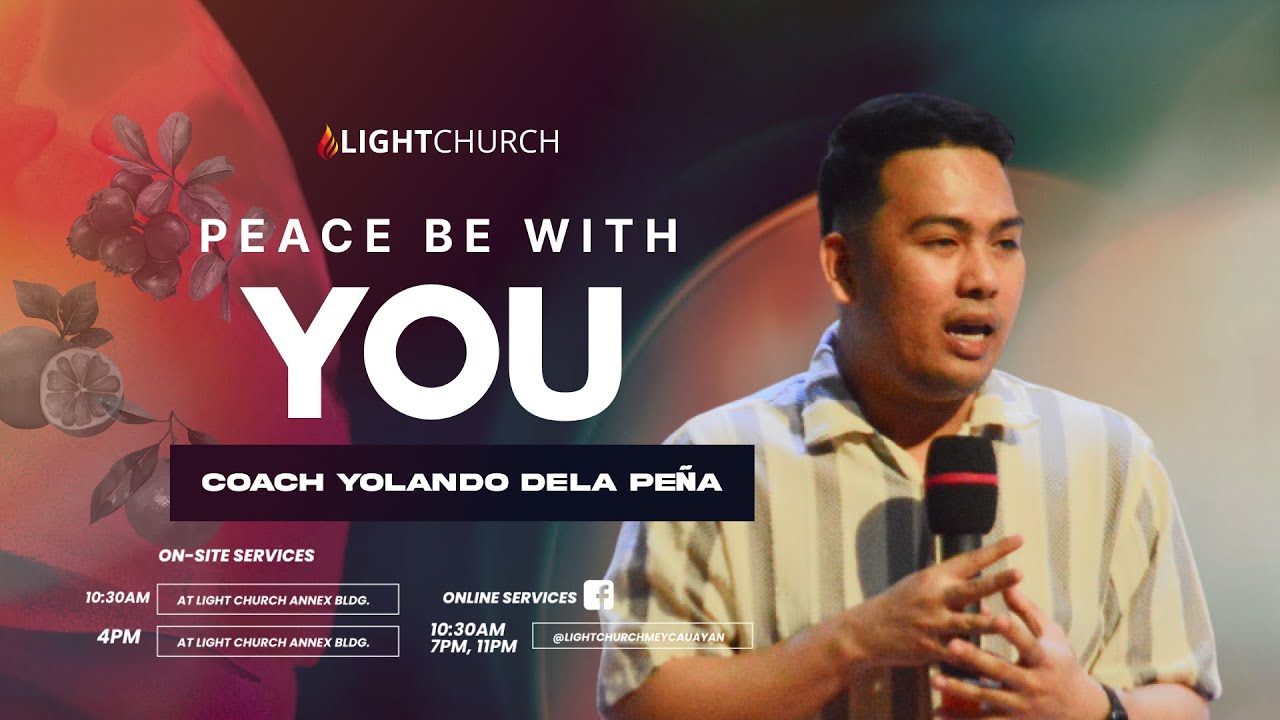 LIGHTCHURCH

PEACE BE WITH

YOU

COACH YOLANDO DELA PEÑA

ON-SITE SERVICES

10:30AM
AT LIGHT CHURCH ANNEX BLDG.

4PM
AT LIGHT CHURCH ANNEX BLDG.

ONLINE SERVICES

10:30AM
7PM, 11PM
@LIGHTCHURCHMEYCAUAYAN